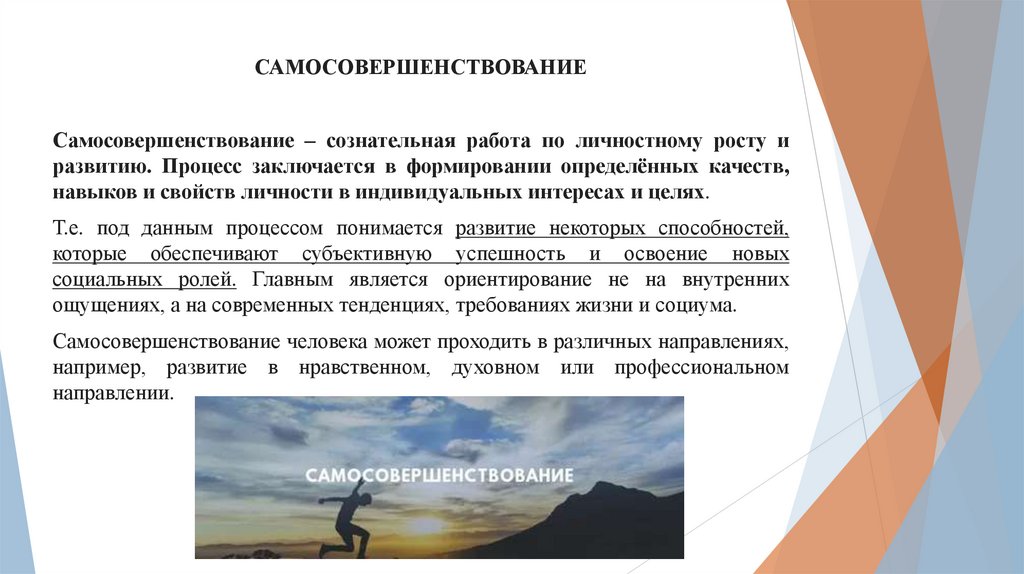 САМОСОВЕРШЕНСТВОВАНИЕ

Самосовершенствование – сознательная работа по личностному росту и развитию. Процесс заключается в формировании определённых качеств, навыков и свойств личности в индивидуальных интересах и целях.

Т.е. под данным процессом понимается развитие некоторых способностей, которые обеспечивают субъективную успешность и освоение новых социальных ролей. Главным является ориентирование не на внутренних ощущениях, а на современных тенденциях, требованиях жизни и социума.

Самосовершенствование человека может проходить в различных направлениях, например, развитие в нравственном, духовном или профессиональном направлении.

САМОСОВЕРШЕНСТВОВАНИЕ